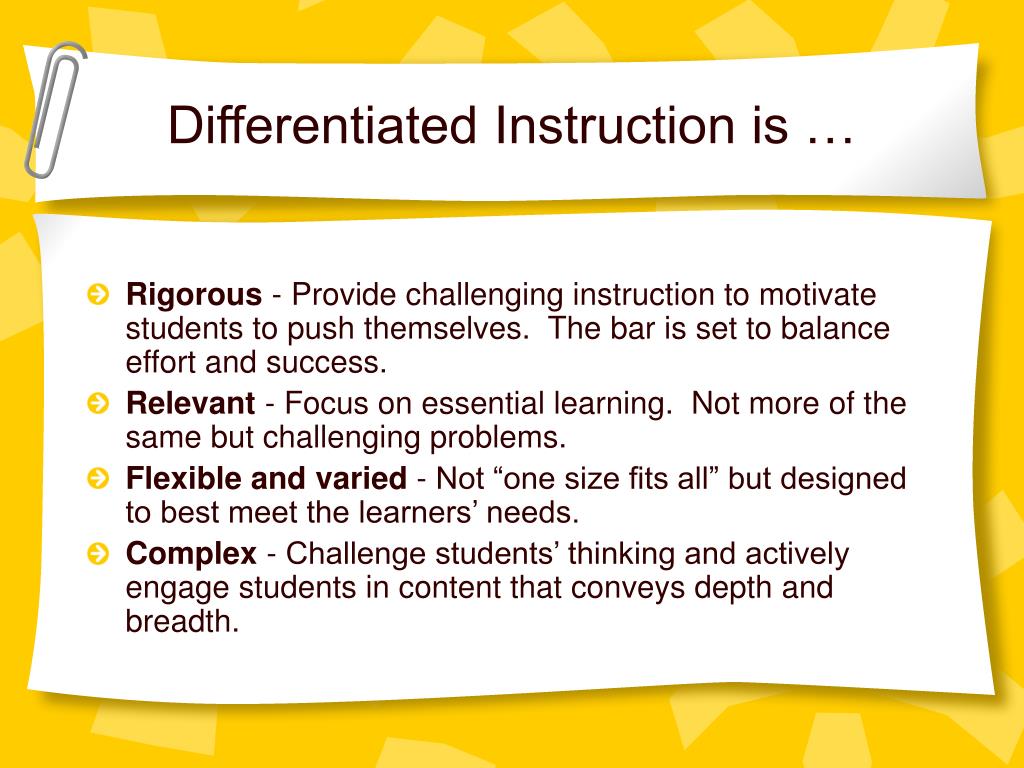 Differentiated Instruction is …

Rigorous - Provide challenging instruction to motivate students to push themselves. The bar is set to balance effort and success.

Relevant - Focus on essential learning. Not more of the same but challenging problems.

Flexible and varied - Not “one size fits all” but designed to best meet the learners’ needs.

Complex - Challenge students’ thinking and actively engage students in content that conveys depth and breadth.